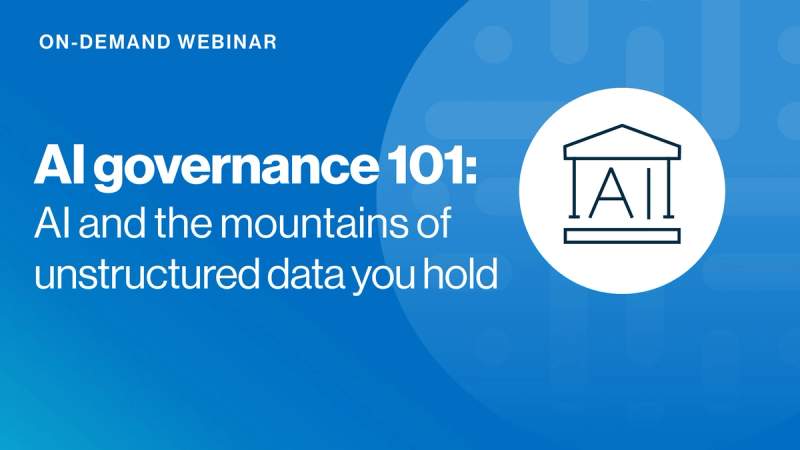 ON-DEMAND WEBINAR

AI governance 101:
AI and the mountains of unstructured data you hold

AI